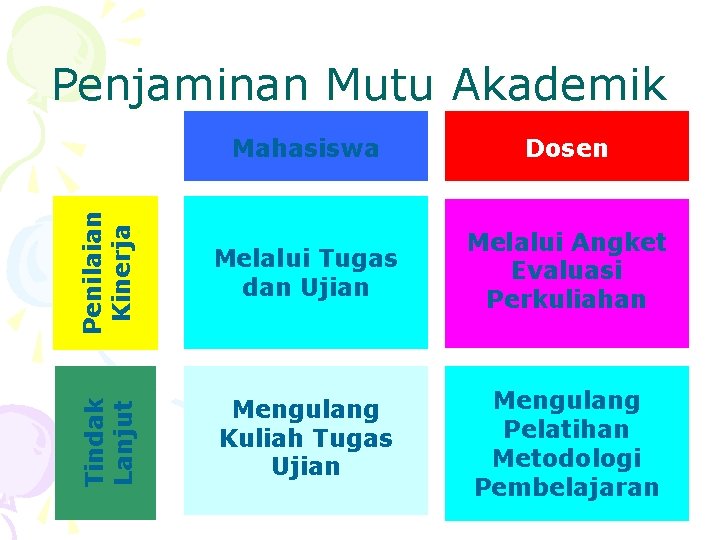 Penjaminan Mutu Akademik

| | Mahasiswa | Dosen |
|---|---|---|
| Penilaian Kinerja | Melalui Tugas dan Ujian | Melalui Angket Evaluasi Perkuliahan |
| Tindak Lanjut | Mengulang Kuliah Tugas Ujian | Mengulang Pelatihan Metodologi Pembelajaran |